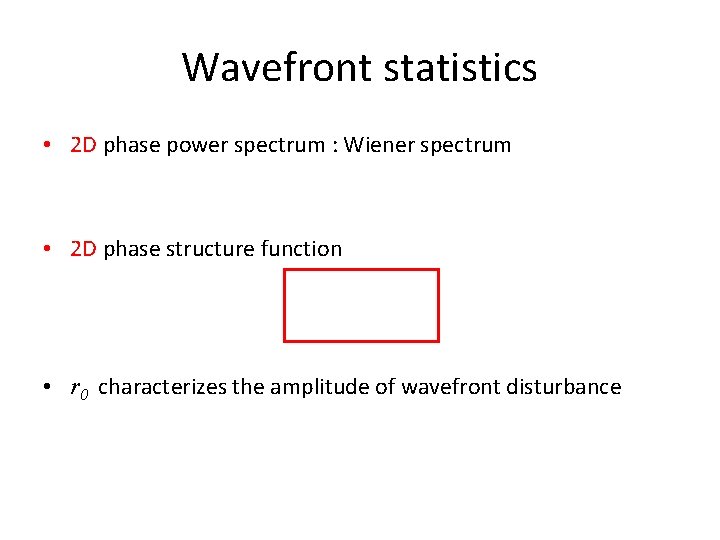 Wavefront statistics

• 2D phase power spectrum : Wiener spectrum

• 2D phase structure function

• $r_0$ characterizes the amplitude of wavefront disturbance